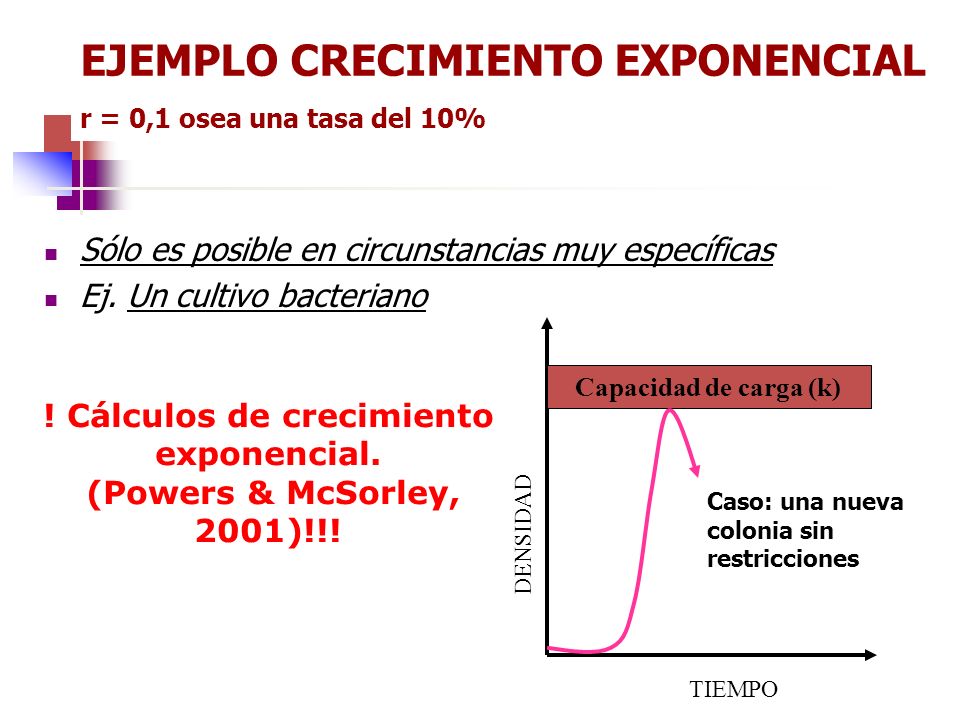 EJEMPLO CRECIMIENTO EXPONENCIAL

r = 0,1 osea una tasa del 10%

Sólo es posible en circunstancias muy específicas

Ej. Un cultivo bacteriano

! Cálculos de crecimiento exponencial. (Powers & McSorley, 2001)!!!

Capacidad de carga (k)

DENSIDAD

Caso: una nueva colonia sin restricciones

TIEMPO